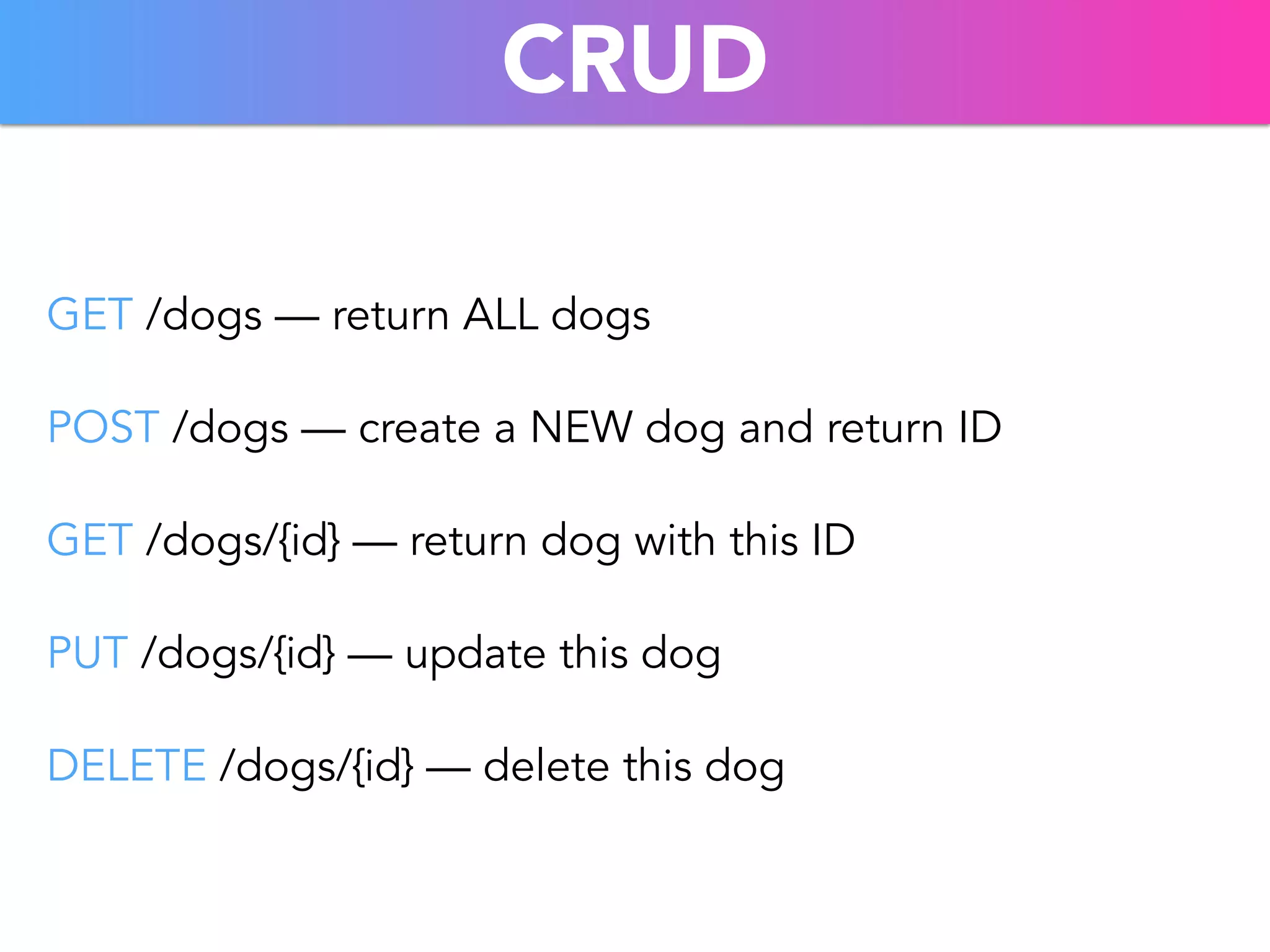 CRUD

GET /dogs — return ALL dogs

POST /dogs — create a NEW dog and return ID

GET /dogs/{id} — return dog with this ID

PUT /dogs/{id} — update this dog

DELETE /dogs/{id} — delete this dog